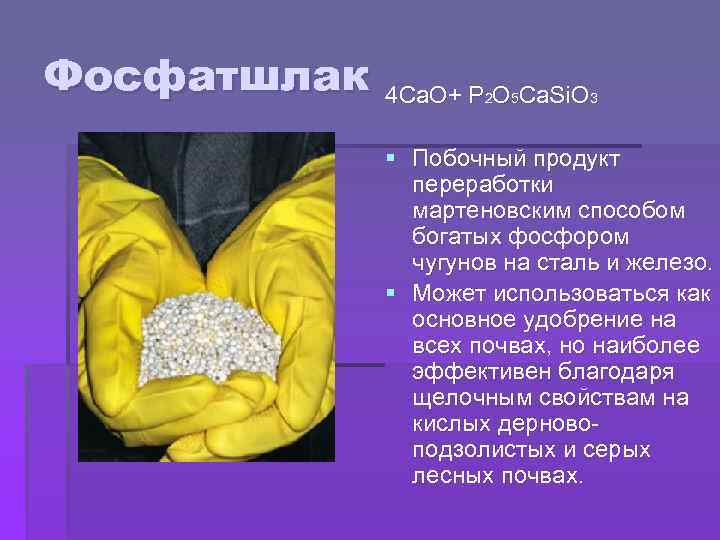 Фосфатшлак

$4CaO + P_2O_5CaSiO_3$

- Побочный продукт переработки мартеновским способом богатых фосфором чугунов на сталь и железо.
- Может использоваться как основное удобрение на всех почвах, но наиболее эффективен благодаря щелочным свойствам на кислых дерново-подзолистых и серых лесных почвах.